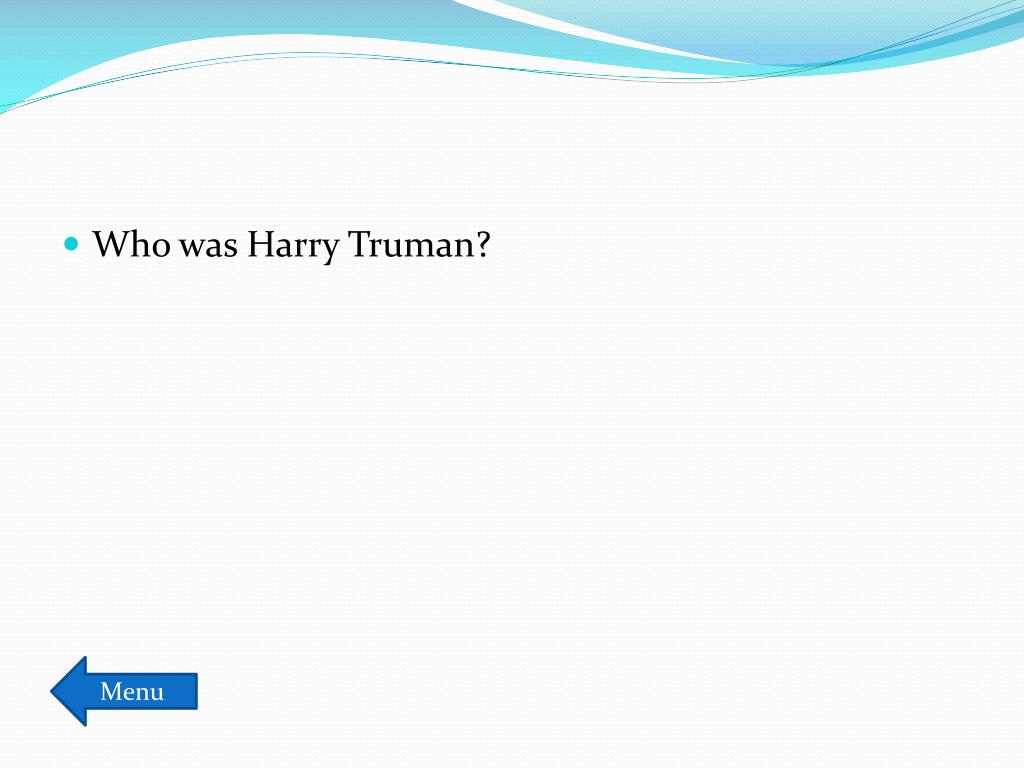 Who was Harry Truman?

Menu